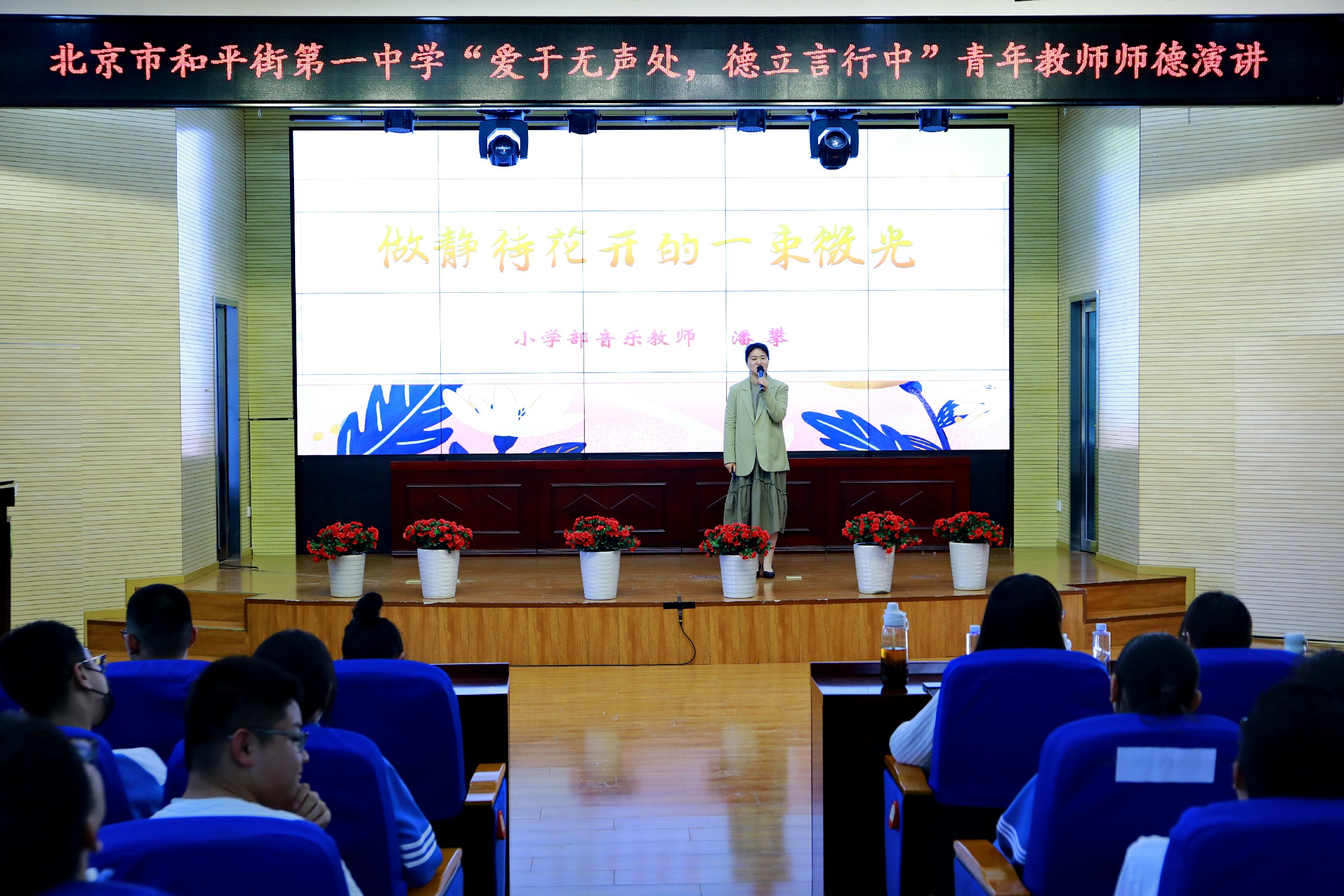 北京市和平街第一中学“爱于无声处，德立言行中”青年教师师德演讲

做静待花开的一束微光

小学部音乐教师 潘攀